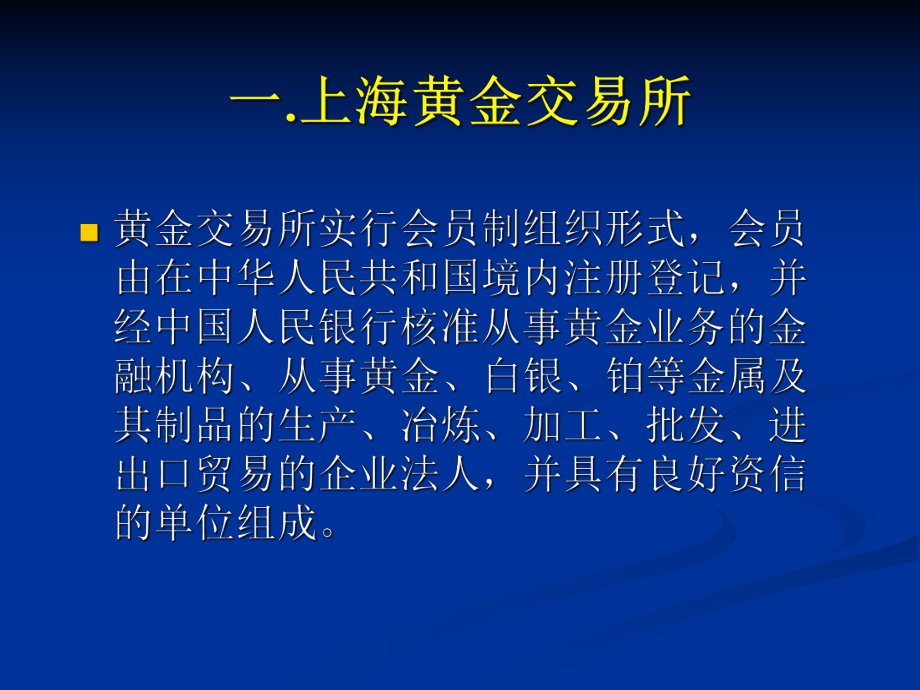 一.上海黄金交易所

黄金交易所实行会员制组织形式，会员由在中华人民共和国境内注册登记，并经中国人民银行核准从事黄金业务的金融机构、从事黄金、白银、铂等金属及其制品的生产、冶炼、加工、批发、进出口贸易的企业法人，并具有良好资信的单位组成。